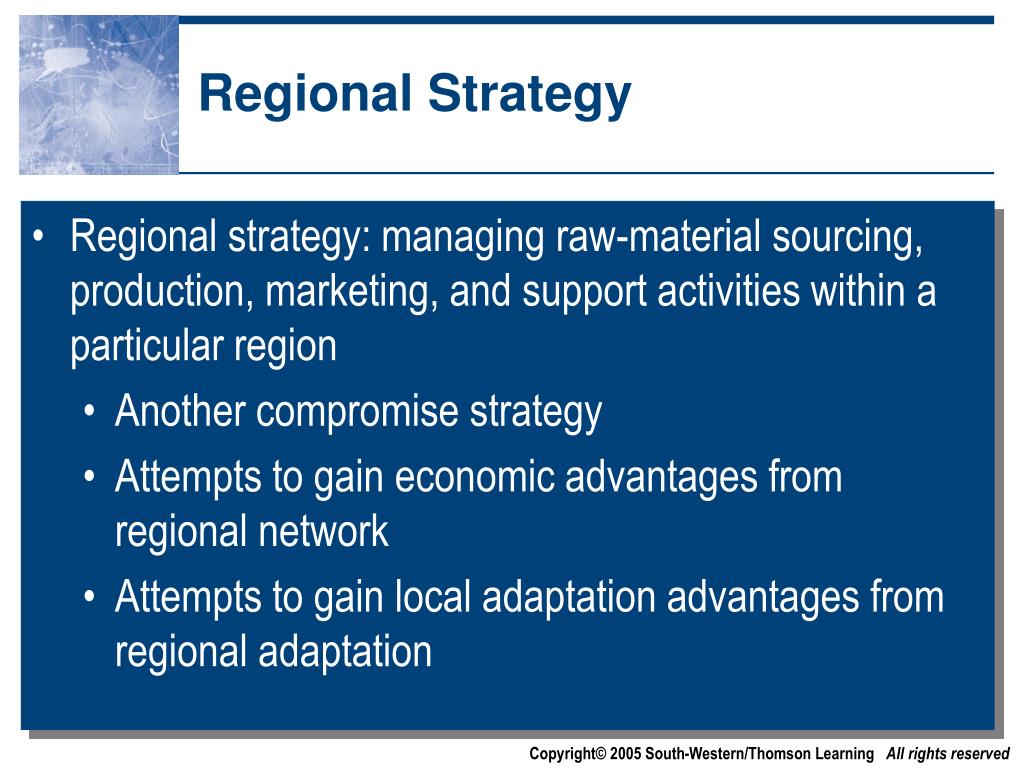 Regional Strategy

• Regional strategy: managing raw-material sourcing, production, marketing, and support activities within a particular region
• Another compromise strategy
• Attempts to gain economic advantages from regional network
• Attempts to gain local adaptation advantages from regional adaptation

Copyright© 2005 South-Western/Thomson Learning All rights reserved